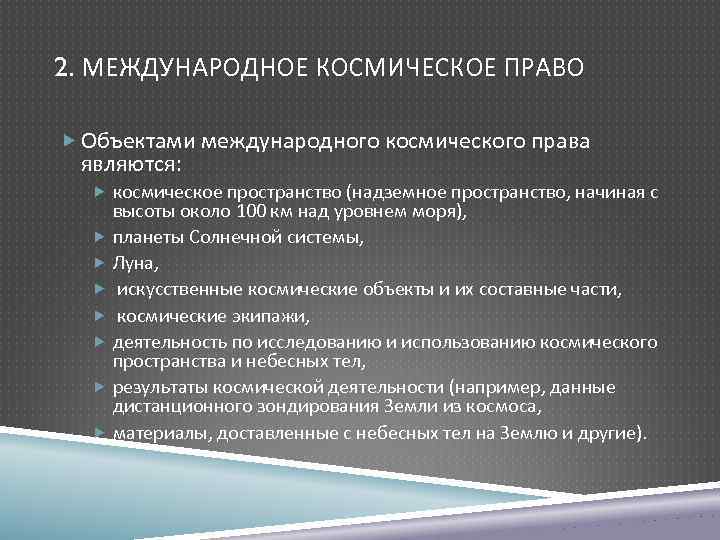 2. МЕЖДУНАРОДНОЕ КОСМИЧЕСКОЕ ПРАВО

Объектами международного космического права являются:

космическое пространство (надземное пространство, начиная с высоты около 100 км над уровнем моря),

планеты Солнечной системы,

Луна,

искусственные космические объекты и их составные части,

космические экипажи,

деятельность по исследованию и использованию космического пространства и небесных тел,

результаты космической деятельности (например, данные дистанционного зондирования Земли из космоса,

материалы, доставленные с небесных тел на Землю и другие).